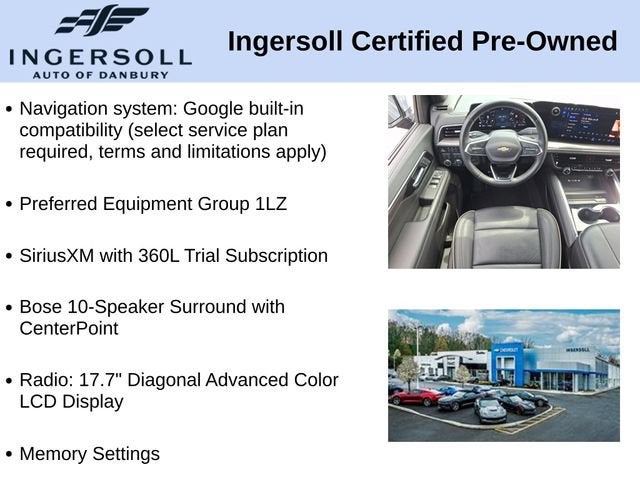 INGERSOLL
AUTO OF DANBURY

Ingersoll Certified Pre-Owned

• Navigation system: Google built-in compatibility (select service plan required, terms and limitations apply)

• Preferred Equipment Group 1LZ

• SiriusXM with 360L Trial Subscription

• Bose 10-Speaker Surround with CenterPoint

• Radio: 17.7" Diagonal Advanced Color LCD Display

• Memory Settings

CHEVROLET

INGERSOLL